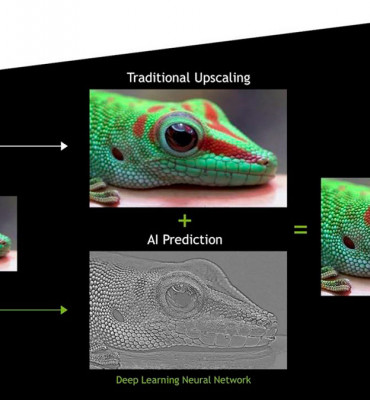 Traditional Upscaling

+

AI Prediction

=

Deep Learning Neural Network